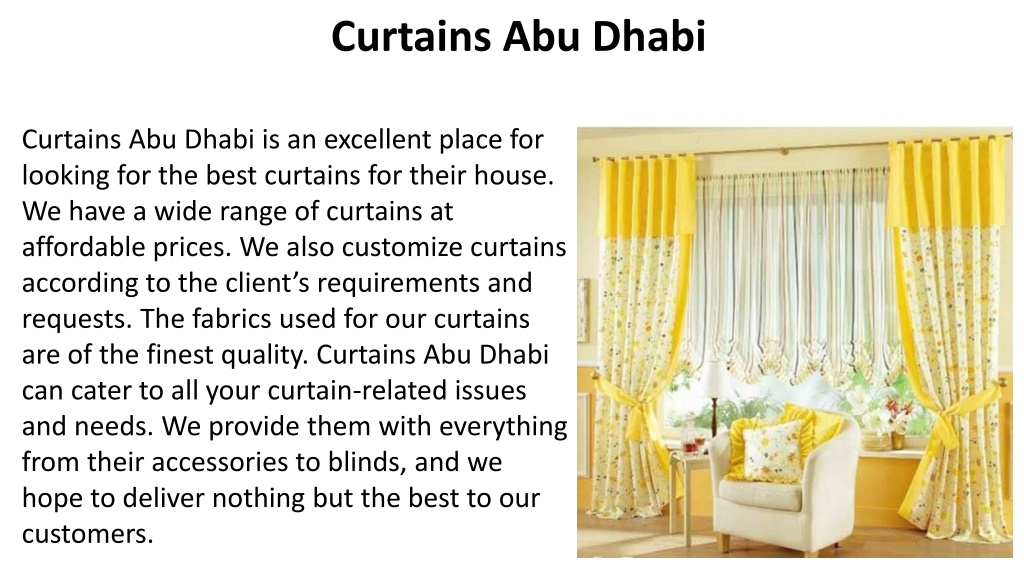 Curtains Abu Dhabi

Curtains Abu Dhabi is an excellent place for looking for the best curtains for their house. We have a wide range of curtains at affordable prices. We also customize curtains according to the client’s requirements and requests. The fabrics used for our curtains are of the finest quality. Curtains Abu Dhabi can cater to all your curtain-related issues and needs. We provide them with everything from their accessories to blinds, and we hope to deliver nothing but the best to our customers.